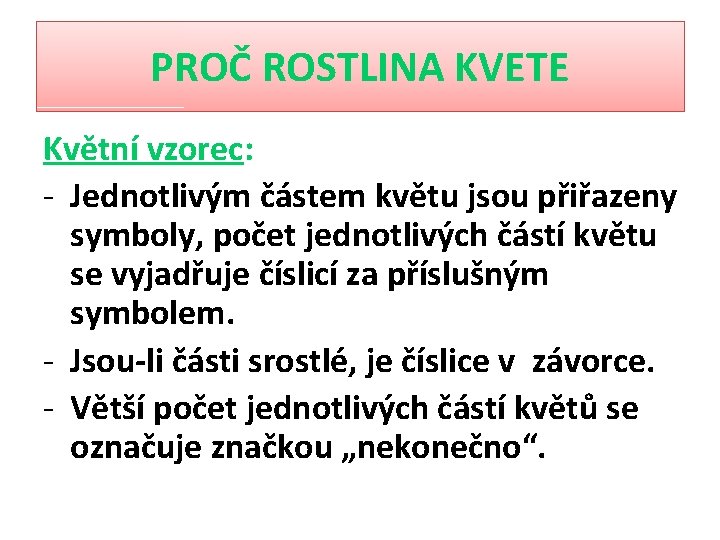 PROČ ROSTLINA KVETE

Květní vzorec:

- Jednotlivým částem květu jsou přiřazeny symboly, počet jednotlivých částí květu se vyjadřuje číslicí za příslušným symbolem.
- Jsou-li části srostlé, je číslice v závorce.
- Větší počet jednotlivých částí květů se označuje značkou „nekonečno“.